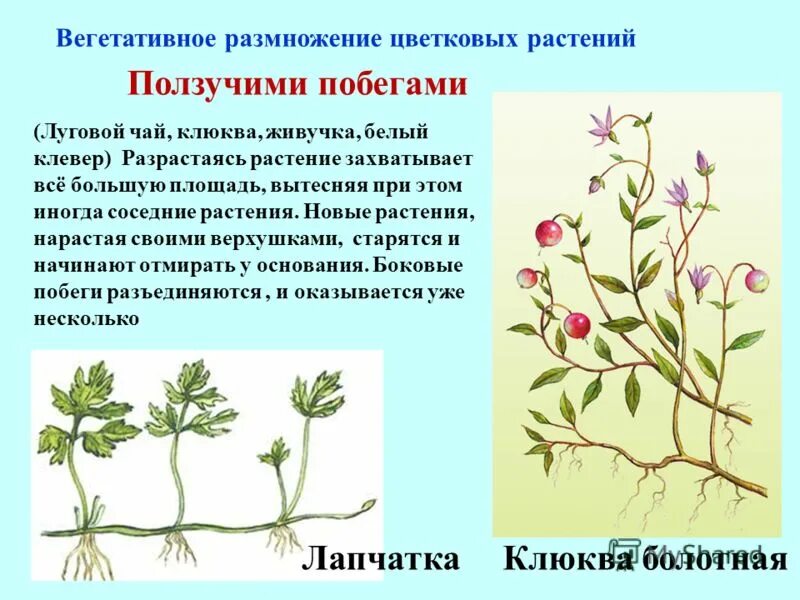 Вегетативное размножение цветковых растений

Ползучими побегами

(Луговой чай, клюква, живучка, белый клевер) Разрастаясь растение захватывает всё большую площадь, вытесняя при этом иногда соседние растения. Новые растения, нарастая своими верхушками, старятся и начинают отмирать у основания. Боковые побеги разъединяются , и оказывается уже несколько

Лапчатка

Клюква болотная

MyShared